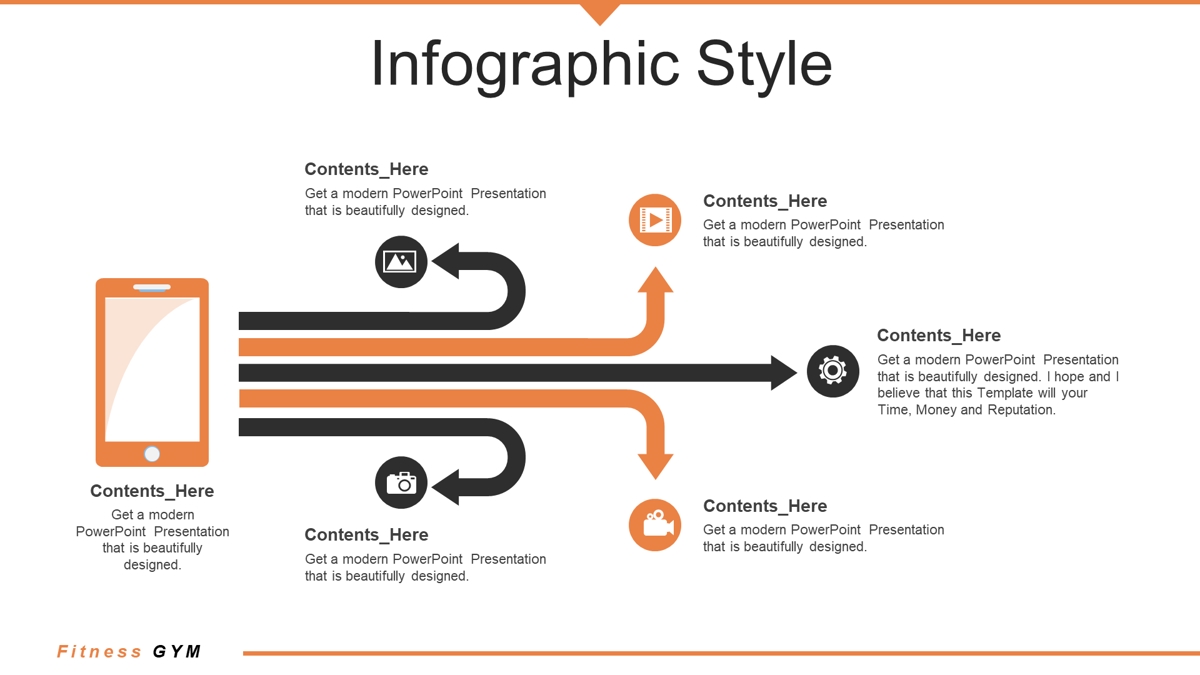 Infographic Style

Contents_Here
Get a modern PowerPoint Presentation that is beautifully designed.

Contents_Here
Get a modern PowerPoint Presentation that is beautifully designed.

Contents_Here
Get a modern PowerPoint Presentation that is beautifully designed. I hope and I believe that this Template will your Time, Money and Reputation.

Contents_Here
Get a modern PowerPoint Presentation that is beautifully designed.

Contents_Here
Get a modern PowerPoint Presentation that is beautifully designed.

Contents_Here
Get a modern PowerPoint Presentation that is beautifully designed.

Fitness GYM